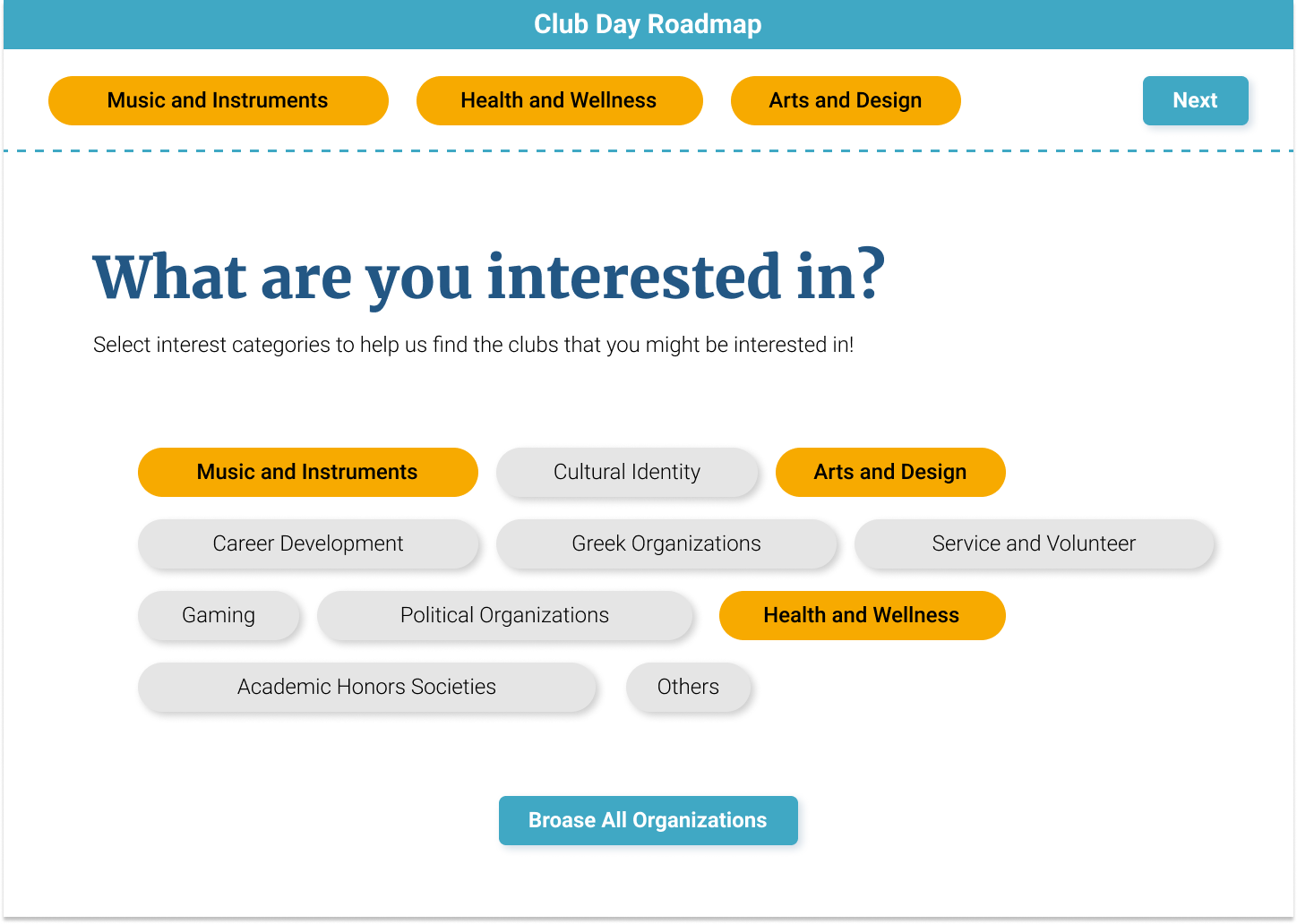 Club Day Roadmap

Music and Instruments
Health and Wellness
Arts and Design
Next

What are you interested in?

Select interest categories to help us find the clubs that you might be interested in!

Music and Instruments
Cultural Identity
Arts and Design
Career Development
Greek Organizations
Service and Volunteer
Gaming
Political Organizations
Health and Wellness
Academic Honors Societies
Others

Broase All Organizations